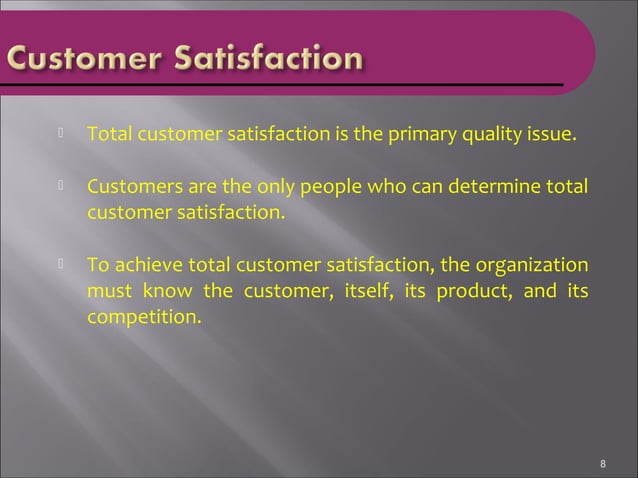 Customer Satisfaction

Total customer satisfaction is the primary quality issue.

Customers are the only people who can determine total customer satisfaction.

To achieve total customer satisfaction, the organization must know the customer, itself, its product, and its competition.

8